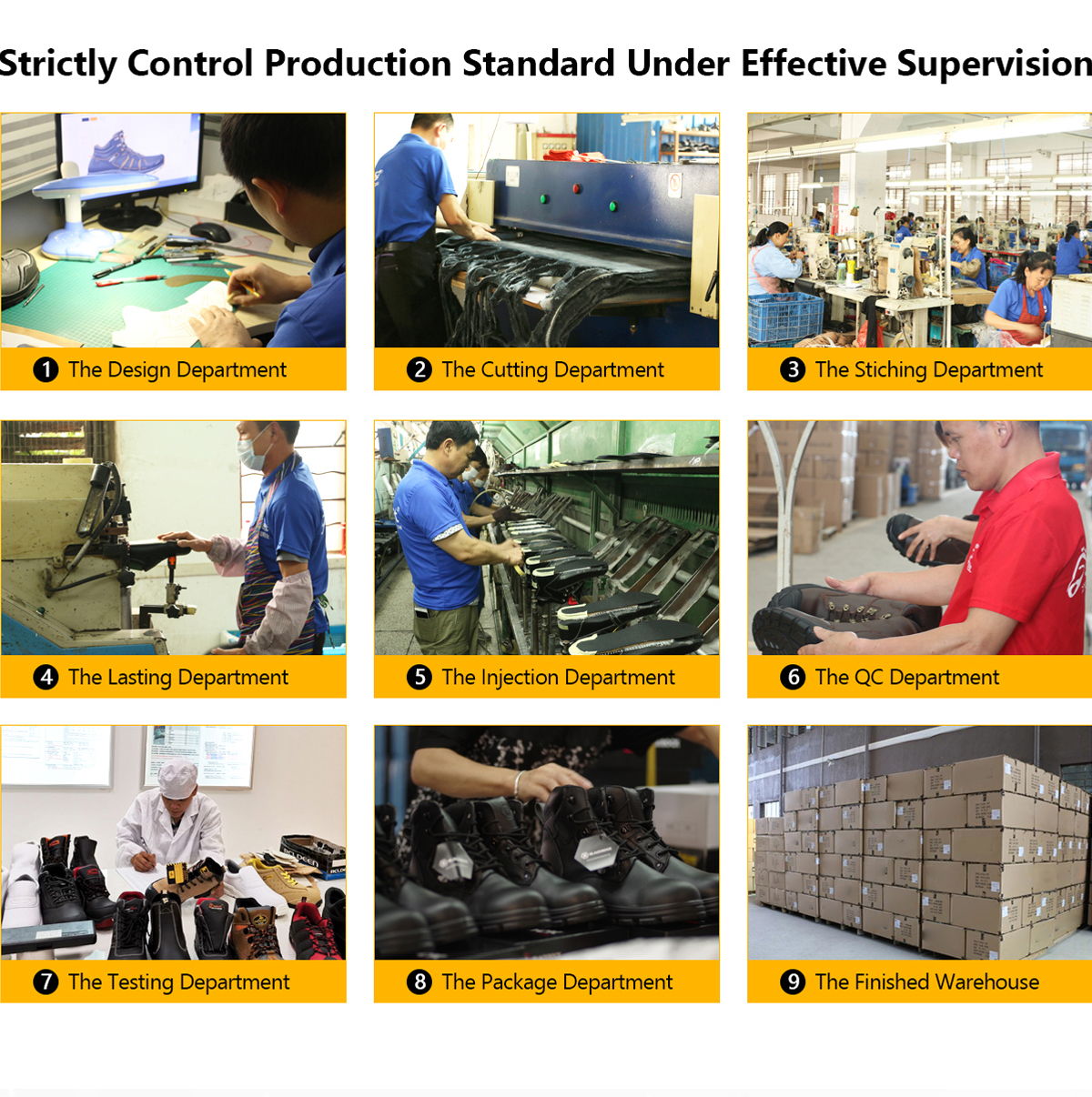 Strictly Control Production Standard Under Effective Supervision

1 The Design Department

2 The Cutting Department

3 The Stiching Department

4 The Lasting Department

5 The Injection Department

6 The QC Department

7 The Testing Department

8 The Package Department

9 The Finished Warehouse